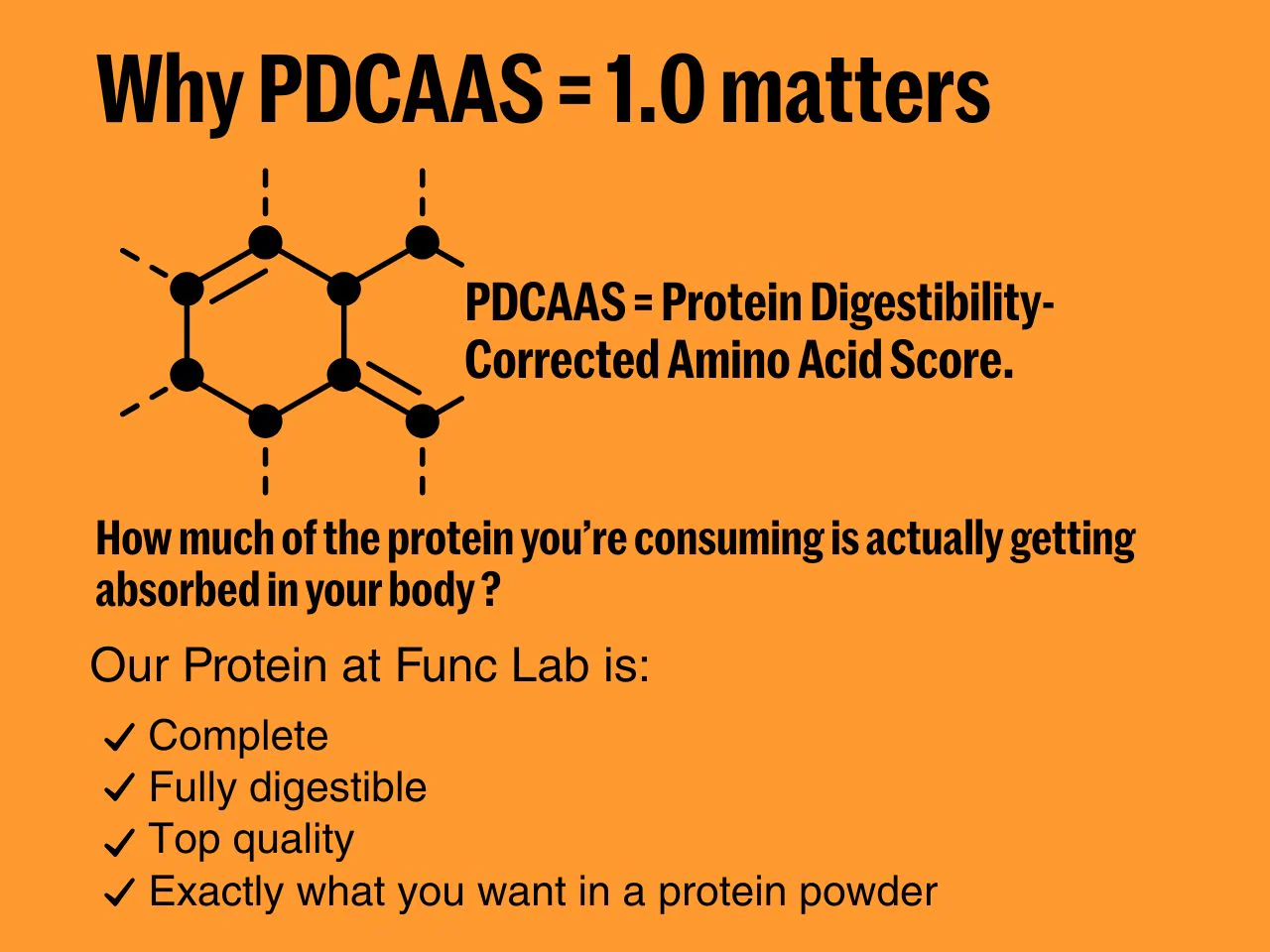 Why PDCAAS = 1.0 matters

PDCAAS = Protein Digestibility-Corrected Amino Acid Score.

How much of the protein you're consuming is actually getting absorbed in your body ?

Our Protein at Func Lab is:

✓ Complete
✓ Fully digestible
✓ Top quality
✓ Exactly what you want in a protein powder